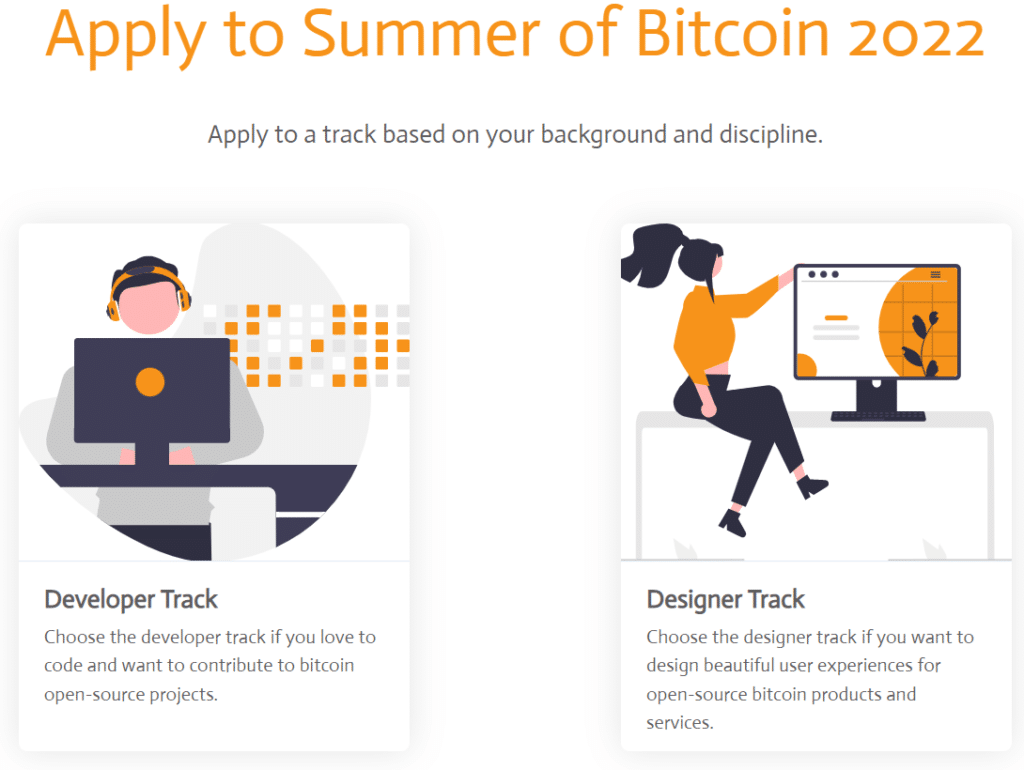 Apply to Summer of Bitcoin 2022

Apply to a track based on your background and discipline.

Developer Track

Choose the developer track if you love to code and want to contribute to bitcoin open-source projects.

Designer Track

Choose the designer track if you want to design beautiful user experiences for open-source bitcoin products and services.